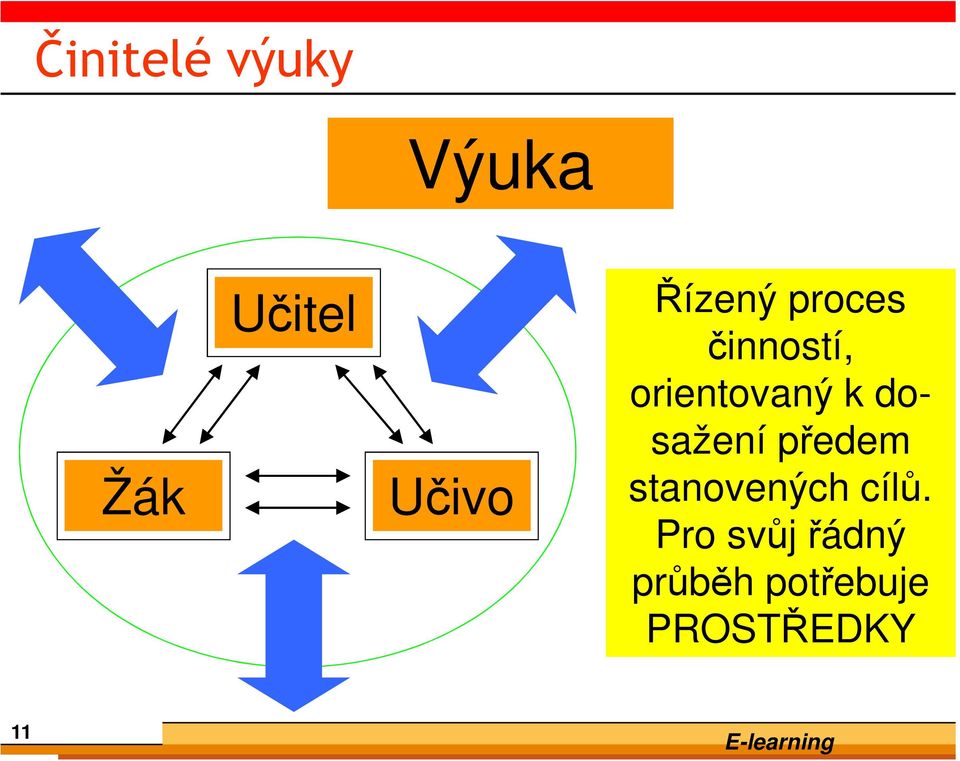 Činitelé výuky

Výuka

Učitel

Žák

Učivo

Řízený proces činností, orientovaný k dosažení předem stanovených cílů. Pro svůj řádný průběh potřebuje PROSTŘEDKY

11

E-learning